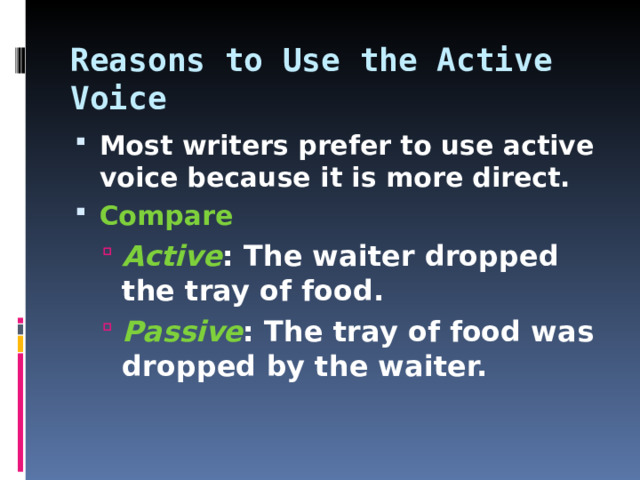 Reasons to Use the Active Voice

Most writers prefer to use active voice because it is more direct.

Compare

Active: The waiter dropped the tray of food.

Passive: The tray of food was dropped by the waiter.